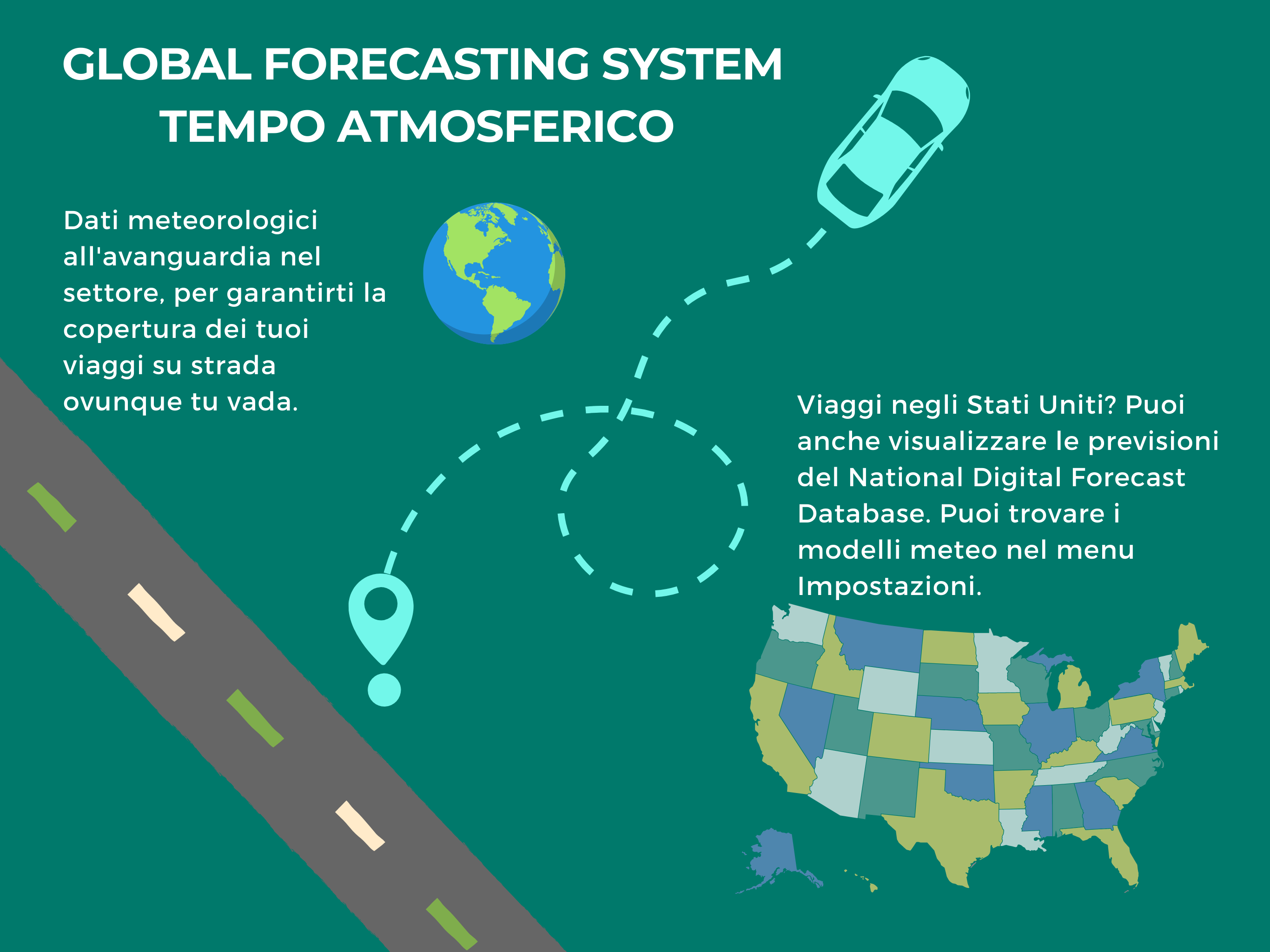 GLOBAL FORECASTING SYSTEM
TEMPO ATMOSFERICO

Dati meteorologici all'avanguardia nel settore, per garantirti la copertura dei tuoi viaggi su strada ovunque tu vada.

Viaggi negli Stati Uniti? Puoi anche visualizzare le previsioni del National Digital Forecast Database. Puoi trovare i modelli meteo nel menu Impostazioni.